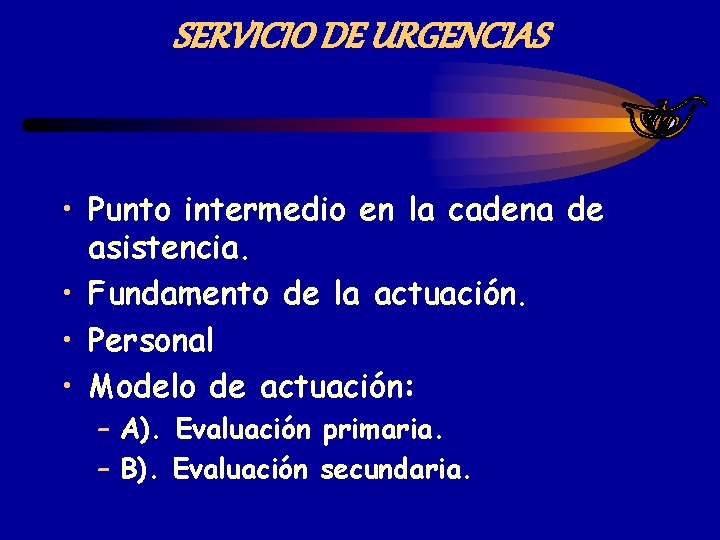 SERVICIO DE URGENCIAS

• Punto intermedio en la cadena de asistencia.
• Fundamento de la actuación.
• Personal
• Modelo de actuación:
– A). Evaluación primaria.
– B). Evaluación secundaria.